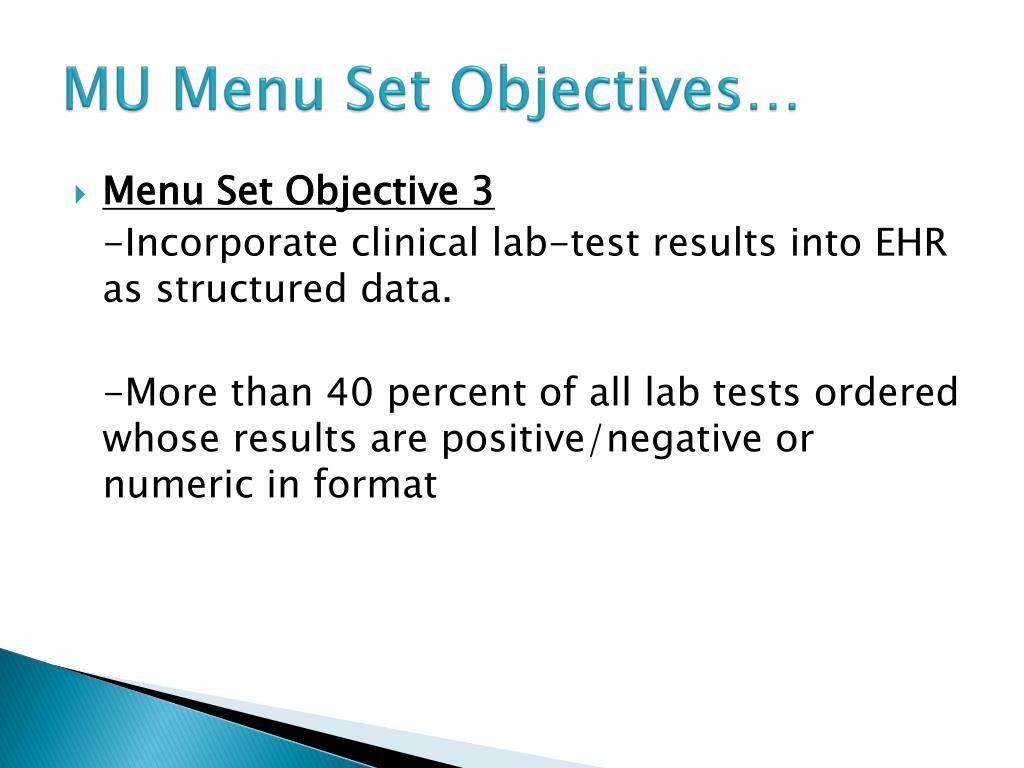 MU Menu Set Objectives…

Menu Set Objective 3

-Incorporate clinical lab-test results into EHR as structured data.

-More than 40 percent of all lab tests ordered whose results are positive/negative or numeric in format